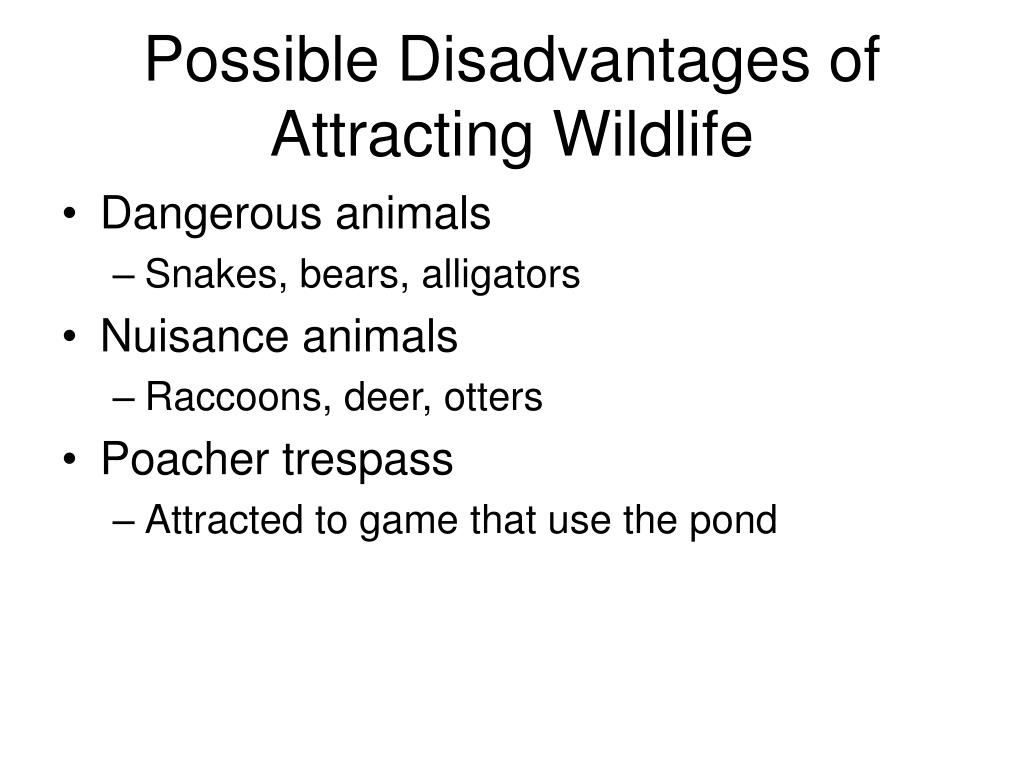 Possible Disadvantages of Attracting Wildlife

• Dangerous animals
– Snakes, bears, alligators
• Nuisance animals
– Raccoons, deer, otters
• Poacher trespass
– Attracted to game that use the pond